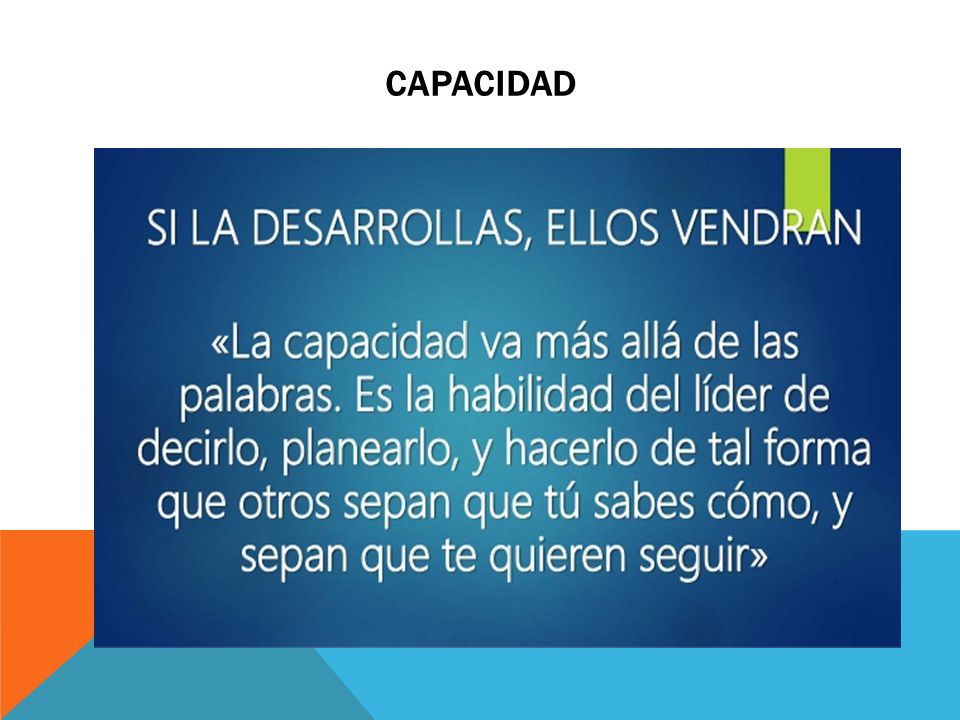 CAPACIDAD

SI LA DESARROLLAS, ELLOS VENDRAN

«La capacidad va más allá de las palabras. Es la habilidad del líder de decirlo, planearlo, y hacerlo de tal forma que otros sepan que tú sabes cómo, y sepan que te quieren seguir»